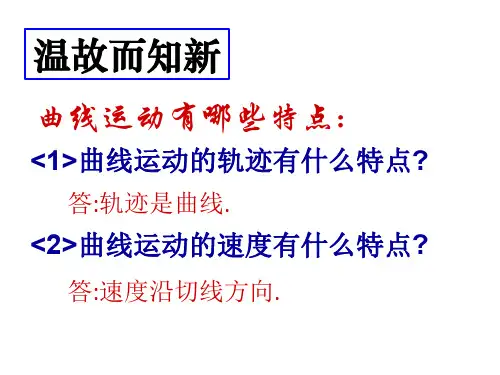 温故而知新

曲线运动有哪些特点:

<1>曲线运动的轨迹有什么特点?

答:轨迹是曲线.

<2>曲线运动的速度有什么特点?

答:速度沿切线方向.